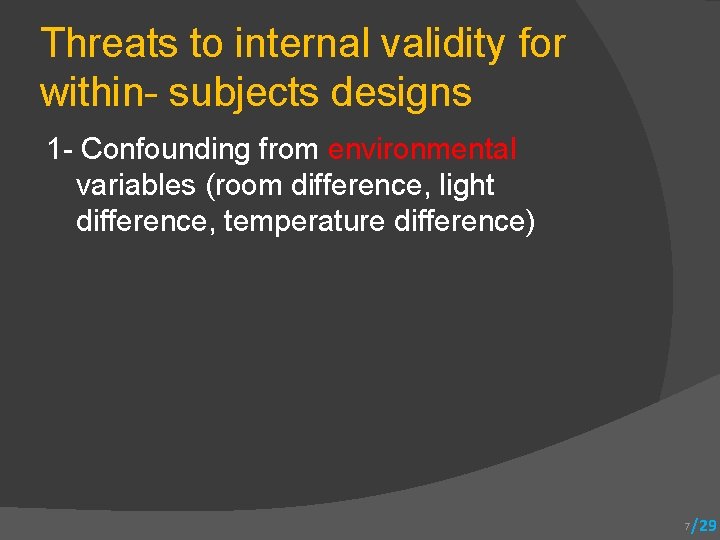 Threats to internal validity for within- subjects designs

1- Confounding from environmental variables (room difference, light difference, temperature difference)

7/29